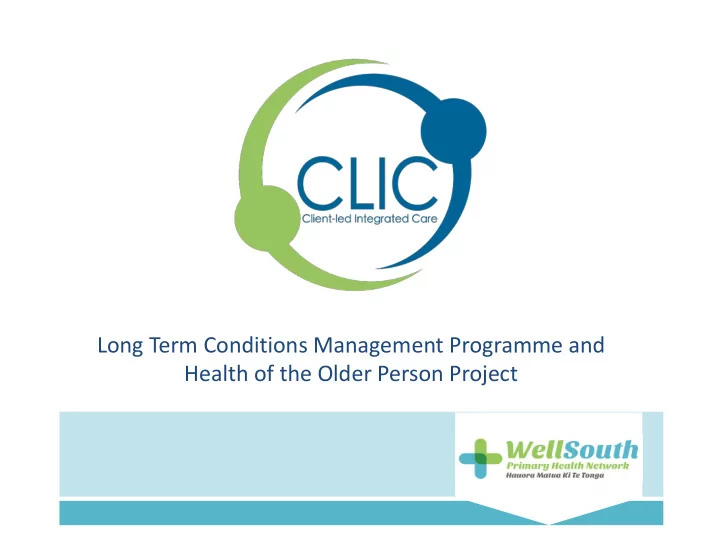 CLIC
Client-led Integrated Care

Long Term Conditions Management Programme and Health of the Older Person Project

WellSouth
Primary Health Network
Hauora Matua Ki Te Tonga